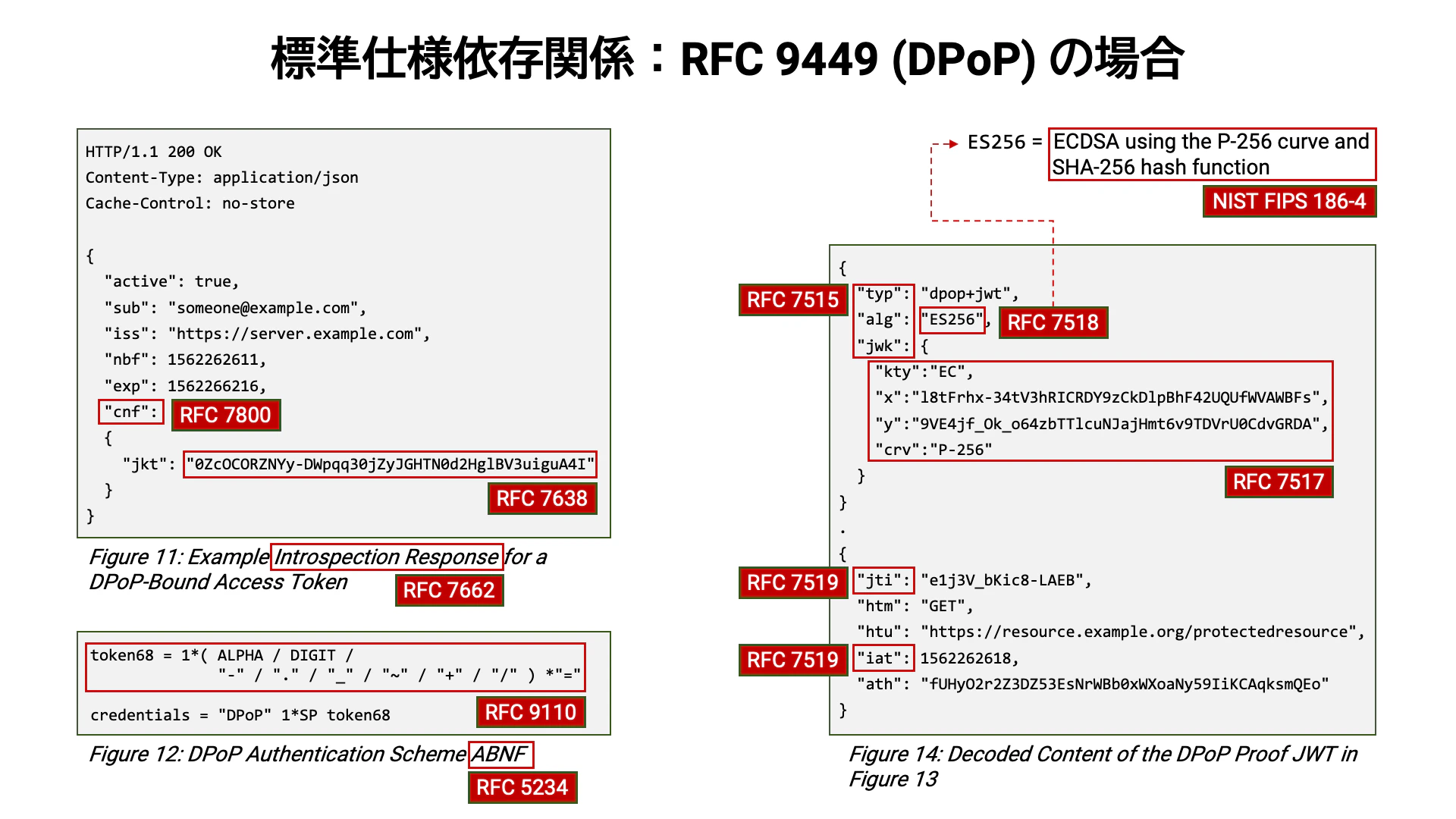 標準仕様依存関係：RFC 9449 (DPoP) の場合

HTTP/1.1 200 OK
Content-Type: application/json
Cache-Control: no-store

{
  "active": true,
  "sub": "someone@example.com",
  "iss": "https://server.example.com",
  "nbf": 1562262611,
  "exp": 1562266216,
  "cnf": RFC 7800
  {
    "jkt": "0ZcOCORZNYy-DWpqq30jZyJGHTN0d2HglBV3uiguA4I"
  } RFC 7638
}

Figure 11: Example Introspection Response for a DPoP-Bound Access Token RFC 7662

token68 = 1*( ALPHA / DIGIT /
"-" / "." / "_" / "~" / "+" / "/" ) *"="

credentials = "DPoP" 1*SP token68 RFC 9110

Figure 12: DPoP Authentication Scheme ABNF RFC 5234

ES256 = ECDSA using the P-256 curve and SHA-256 hash function
NIST FIPS 186-4

{
RFC 7515 "typ": "dpop+jwt",
"alg": "ES256", RFC 7518
"jwk": {
"kty":"EC",
"x":"l8tFrhx-34tV3hRICRDY9zCkDlpBhF42UQUfWVAWBFs",
"y":"9VE4jf_Ok_o64zbTTlcuNJajHmt6v9TDVrU0CdvGRDA",
"crv":"P-256"
} RFC 7517
}
.
{
RFC 7519 "jti": "e1j3V_bKic8-LAEB",
"htm": "GET",
"htu": "https://resource.example.org/protectedresource",
RFC 7519 "iat": 1562262618,
"ath": "fUHyO2r2Z3DZ53EsNrWBb0xWXoaNy59IiKCAqksmQEo"
}

Figure 14: Decoded Content of the DPoP Proof JWT in Figure 13